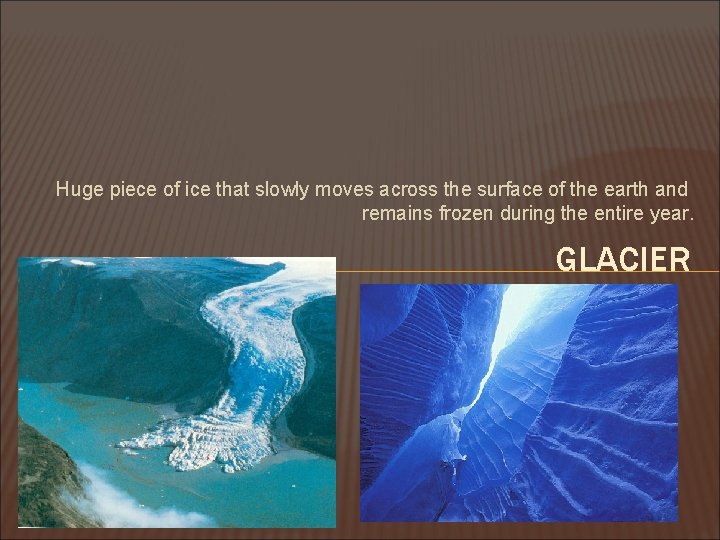 Huge piece of ice that slowly moves across the surface of the earth and remains frozen during the entire year.

GLACIER